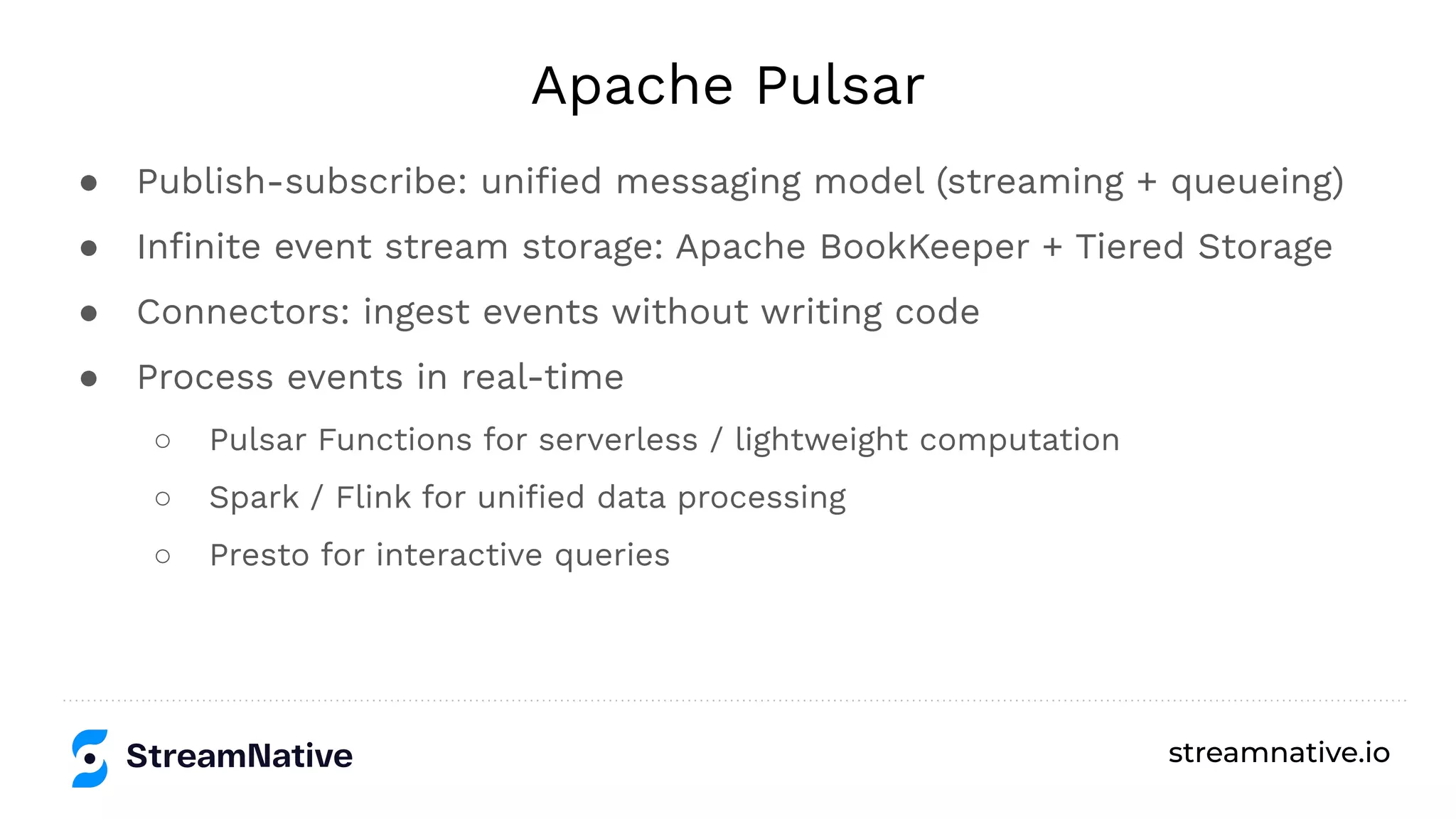 Apache Pulsar

● Publish-subscribe: unified messaging model (streaming + queueing)
● Infinite event stream storage: Apache BookKeeper + Tiered Storage
● Connectors: ingest events without writing code
● Process events in real-time
○ Pulsar Functions for serverless / lightweight computation
○ Spark / Flink for unified data processing
○ Presto for interactive queries

StreamNative

streamnative.io